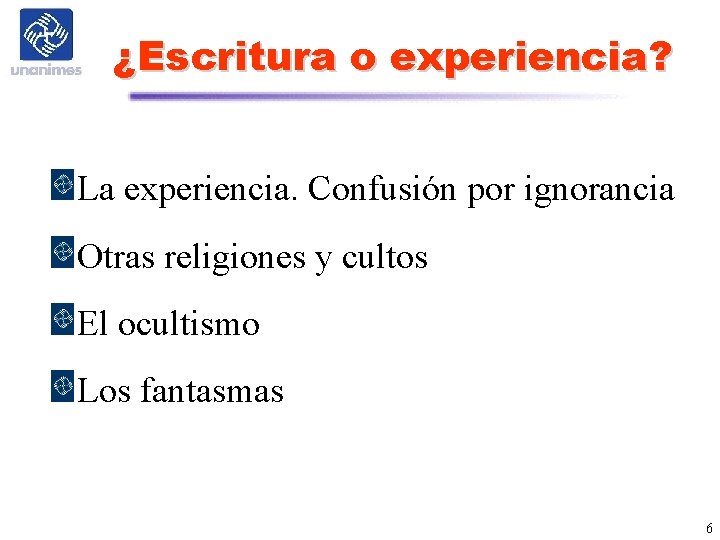 unanimes

¿Escritura o experiencia?

La experiencia. Confusión por ignorancia

Otras religiones y cultos

El ocultismo

Los fantasmas

6